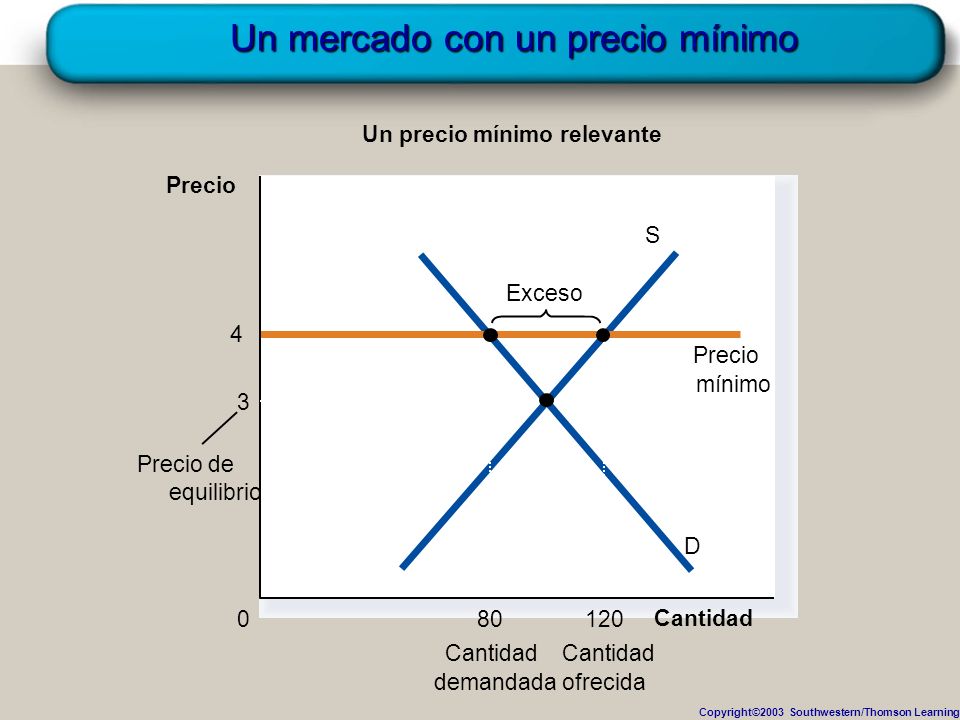 Un mercado con un precio mínimo

Un precio mínimo relevante

Precio

S

Exceso

4

Precio mínimo

3

Precio de equilibrio

D

0

80

120

Cantidad

Cantidad demandada

Cantidad ofrecida

Copyright©2003 Southwestern/Thomson Learning